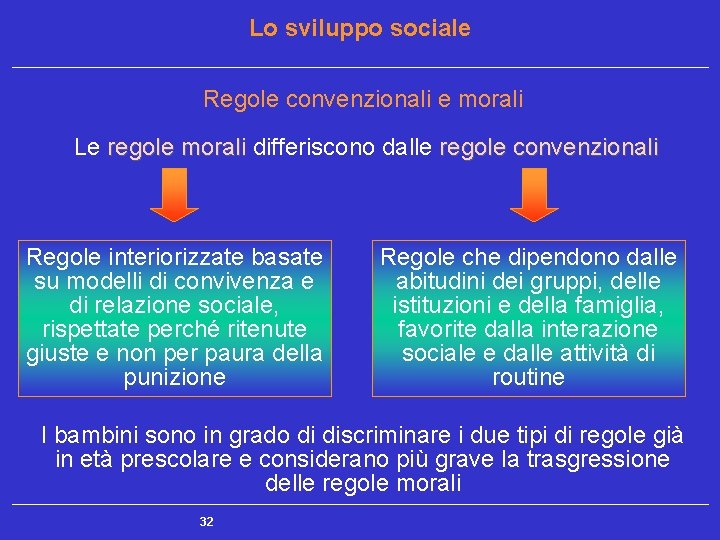 Lo sviluppo sociale

Regole convenzionali e morali

Le regole morali differiscono dalle regole convenzionali

Regole interiorizzate basate su modelli di convivenza e di relazione sociale, rispettate perché ritenute giuste e non per paura della punizione

Regole che dipendono dalle abitudini dei gruppi, delle istituzioni e della famiglia, favorite dalla interazione sociale e dalle attività di routine

I bambini sono in grado di discriminare i due tipi di regole già in età prescolare e considerano più grave la trasgressione delle regole morali

32